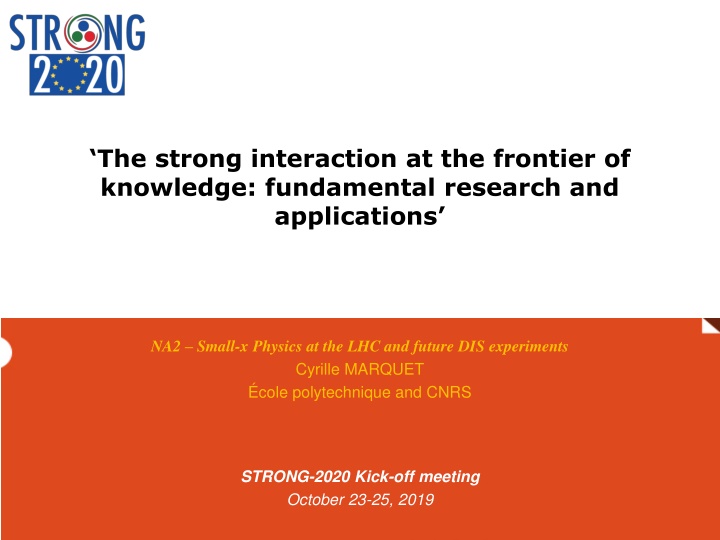 STRONG
2020

‘The strong interaction at the frontier of knowledge: fundamental research and applications’

NA2 – Small-x Physics at the LHC and future DIS experiments
Cyrille MARQUET
École polytechnique and CNRS

STRONG-2020 Kick-off meeting
October 23-25, 2019